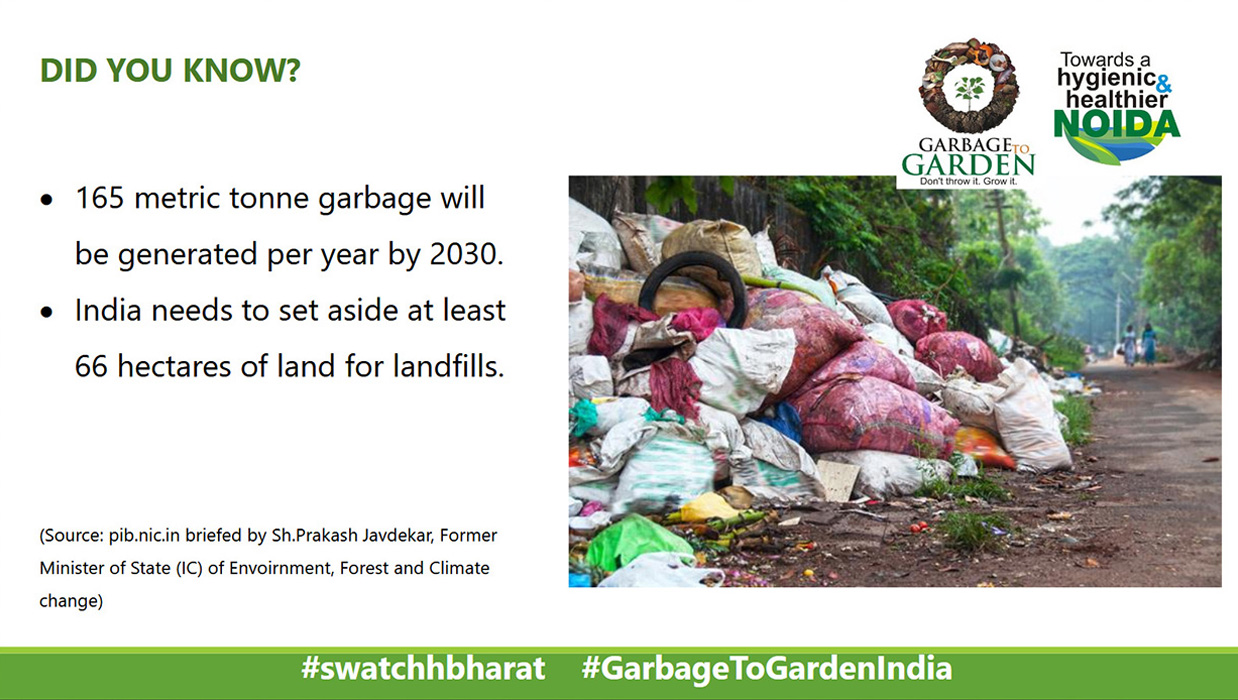 DID YOU KNOW?

GARBAGE TO GARDEN
Don't throw it. Grow it.

Towards a hygienic & healthier NOIDA

• 165 metric tonne garbage will be generated per year by 2030.
• India needs to set aside at least 66 hectares of land for landfills.

(Source: pib.nic.in briefed by Sh.Prakash Javdekar, Former Minister of State (IC) of Envoirnment, Forest and Climate change)

#swatchhbharat #GarbageToGardenIndia